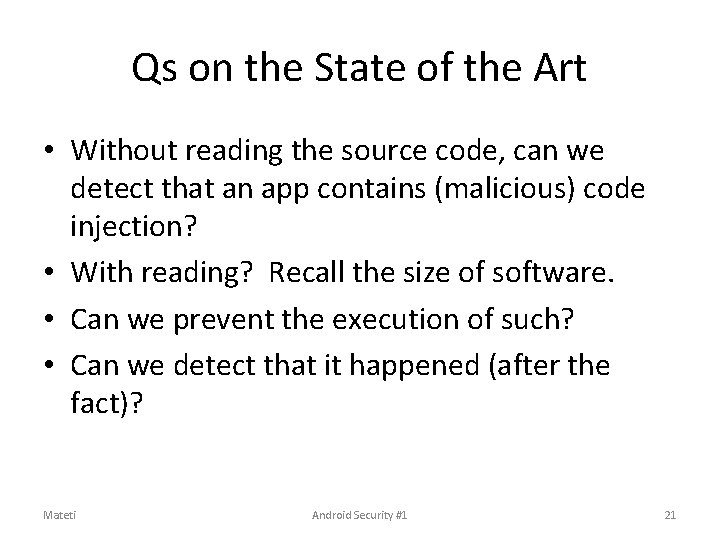 Qs on the State of the Art

• Without reading the source code, can we detect that an app contains (malicious) code injection?
• With reading? Recall the size of software.
• Can we prevent the execution of such?
• Can we detect that it happened (after the fact)?

Mateti Android Security #1 21